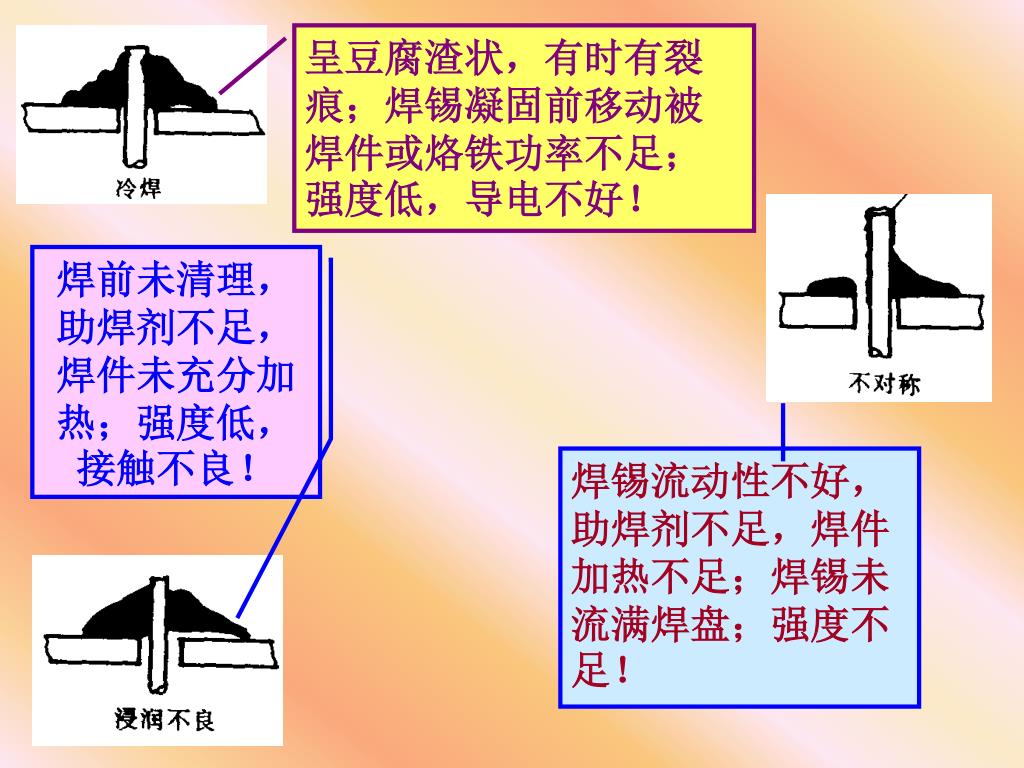 冷焊

呈豆腐渣状，有时有裂痕；焊锡凝固前移动被焊件或烙铁功率不足；强度低，导电不好！

焊前未清理，助焊剂不足，焊件未充分加热；强度低，接触不良！

不对称

焊锡流动性不好，助焊剂不足，焊件加热不足；焊锡未流满焊盘；强度不足！

浸润不良